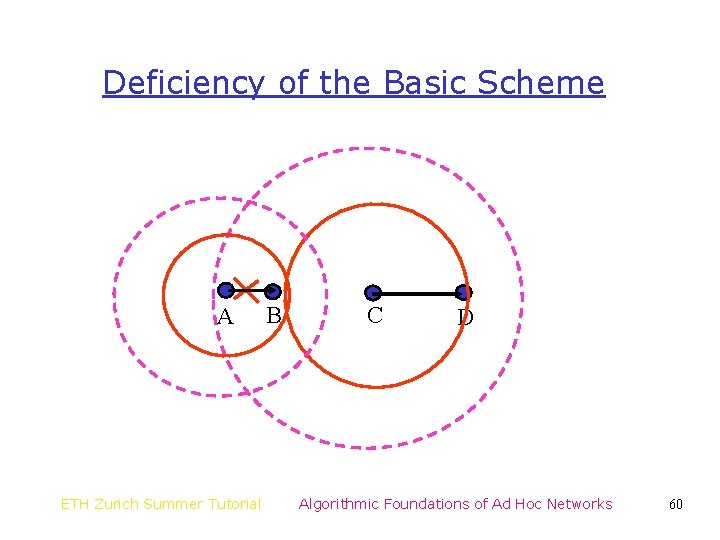 Deficiency of the Basic Scheme

A B C D

ETH Zurich Summer Tutorial Algorithmic Foundations of Ad Hoc Networks 60